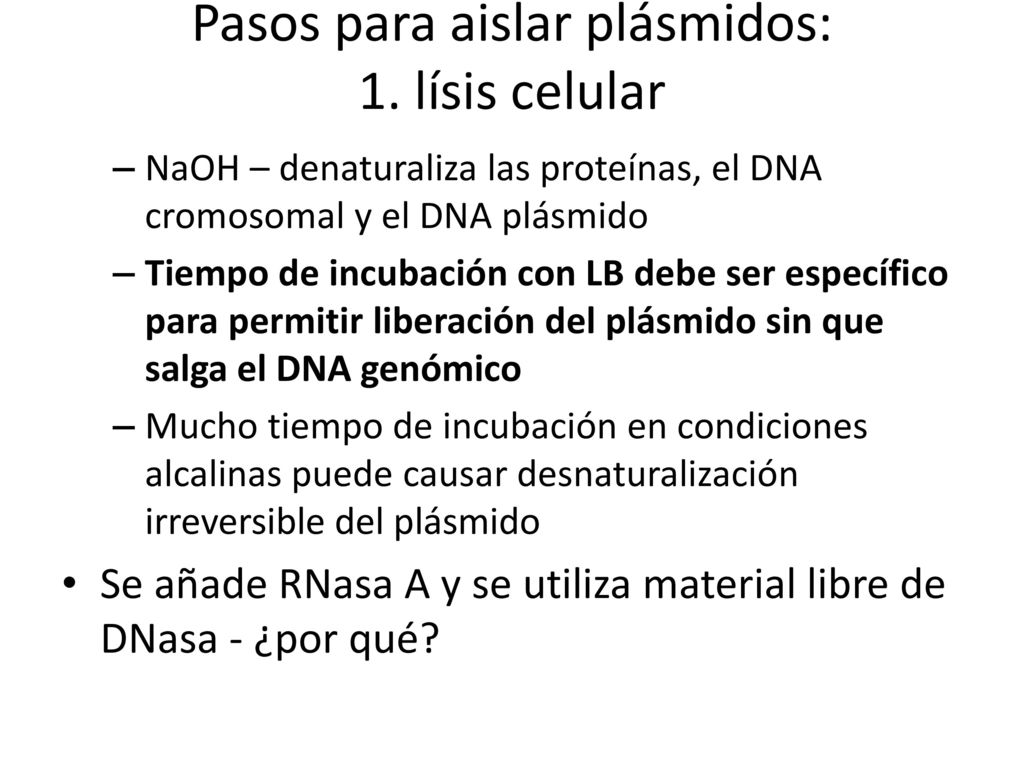 Pasos para aislar plásmidos:
1. lísis celular

– NaOH – denaturaliza las proteínas, el DNA cromosomal y el DNA plásmido

– Tiempo de incubación con LB debe ser específico para permitir liberación del plásmido sin que salga el DNA genómico

– Mucho tiempo de incubación en condiciones alcalinas puede causar desnaturalización irreversible del plásmido

• Se añade RNasa A y se utiliza material libre de DNasa - ¿por qué?